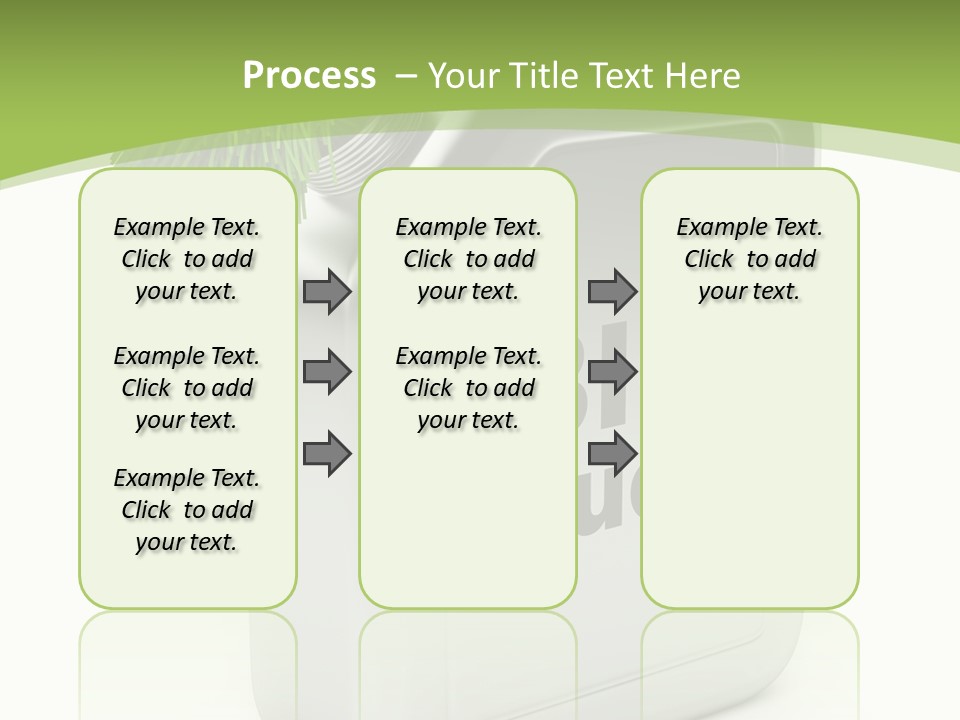 Process – Your Title Text Here

Example Text. Click to add your text.

Example Text. Click to add your text.

Example Text. Click to add your text.

Example Text. Click to add your text.

Example Text. Click to add your text.

Example Text. Click to add your text.